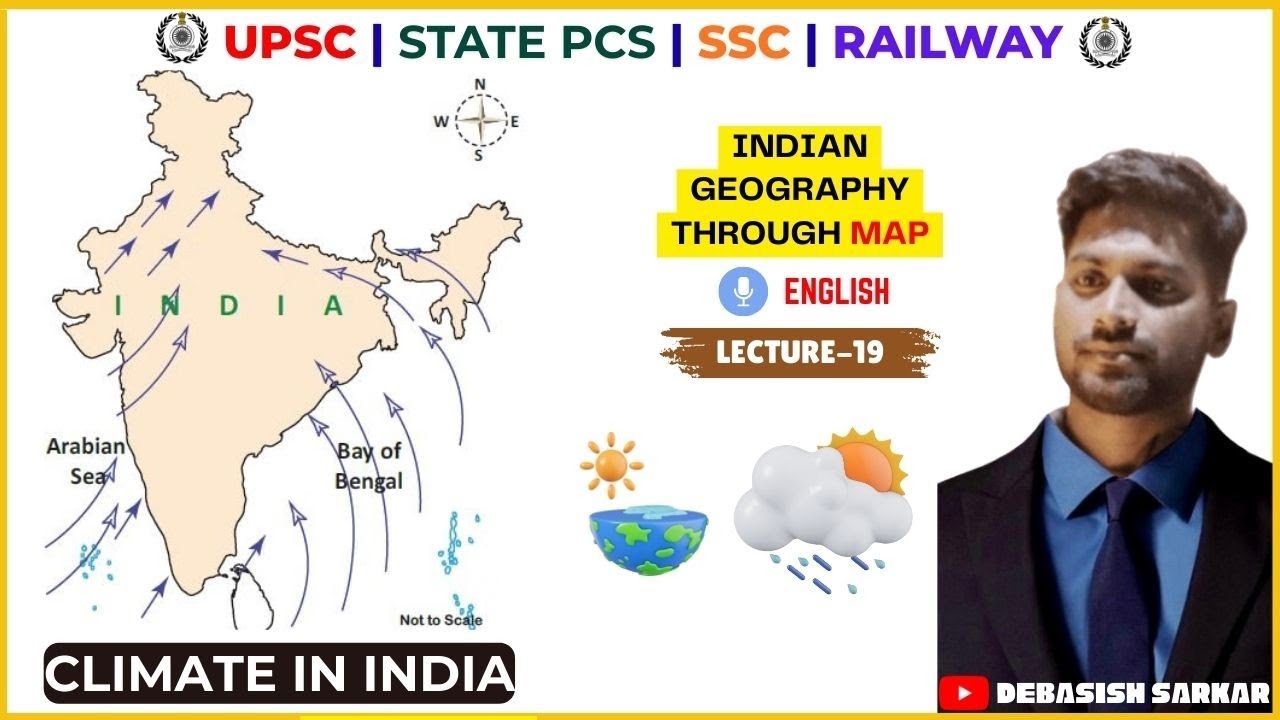 UPSC | STATE PCS | SSC | RAILWAY

N
W E
S

INDIA

Arabian Sea

Bay of Bengal

Not to Scale

INDIAN GEOGRAPHY THROUGH MAP

ENGLISH

LECTURE-19

CLIMATE IN INDIA

DEBASISH SARKAR